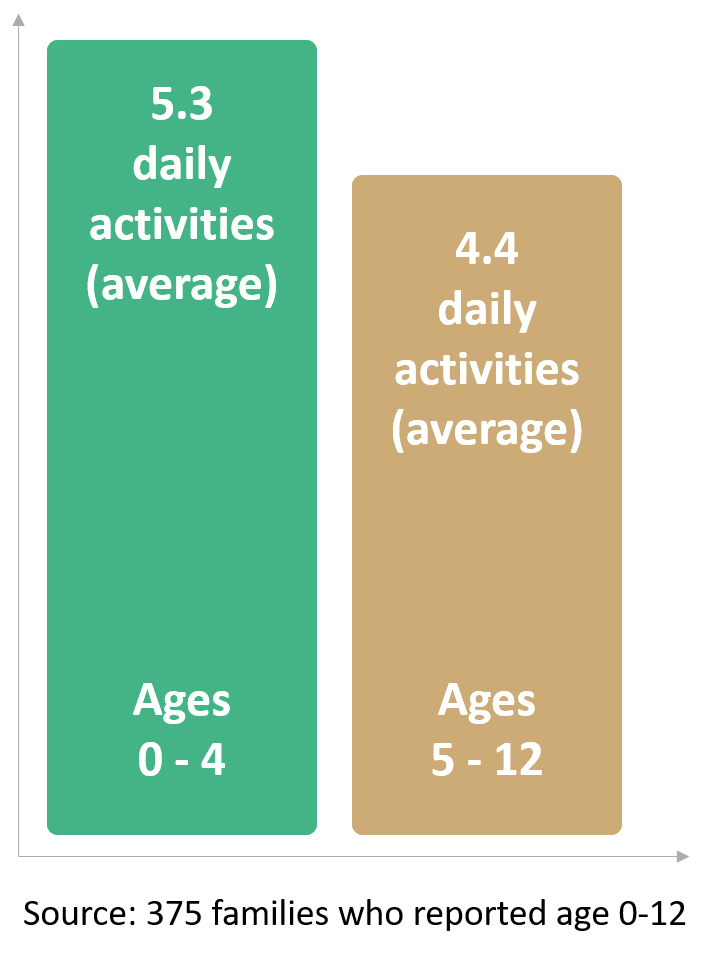 5.3 daily activities (average)

Ages 0 - 4

4.4 daily activities (average)

Ages 5 - 12

Source: 375 families who reported age 0-12